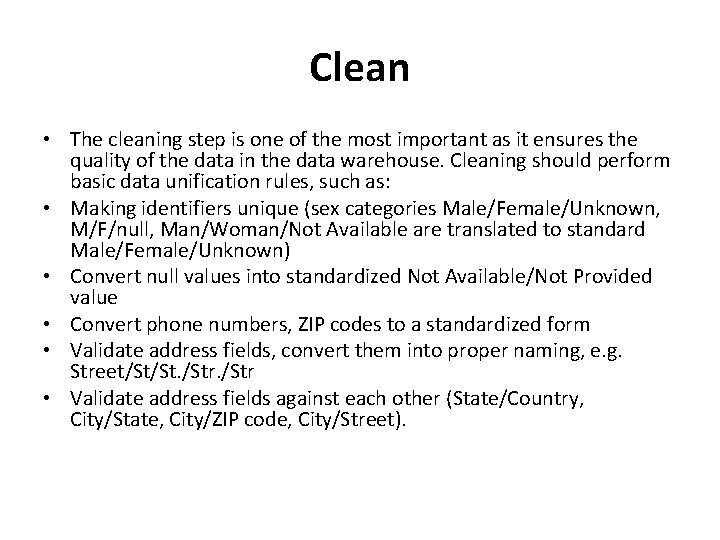 Clean

• The cleaning step is one of the most important as it ensures the quality of the data in the data warehouse. Cleaning should perform basic data unification rules, such as:
• Making identifiers unique (sex categories Male/Female/Unknown, M/F/null, Man/Woman/Not Available are translated to standard Male/Female/Unknown)
• Convert null values into standardized Not Available/Not Provided value
• Convert phone numbers, ZIP codes to a standardized form
• Validate address fields, convert them into proper naming, e.g. Street/St/St./Str./Str
• Validate address fields against each other (State/Country, City/State, City/ZIP code, City/Street).